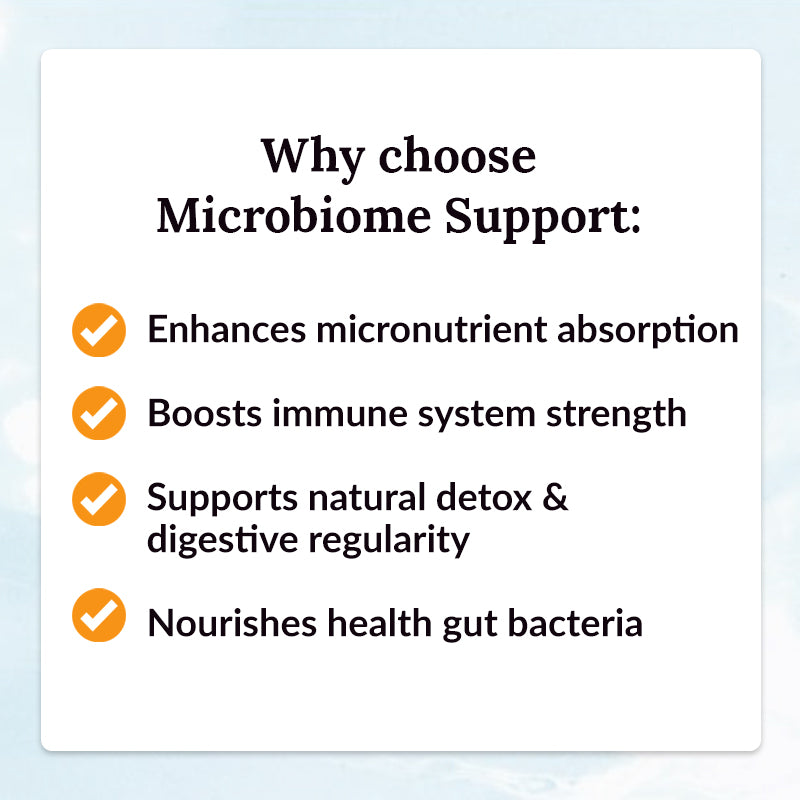 Why choose Microbiome Support:

Enhances micronutrient absorption

Boosts immune system strength

Supports natural detox & digestive regularity

Nourishes health gut bacteria